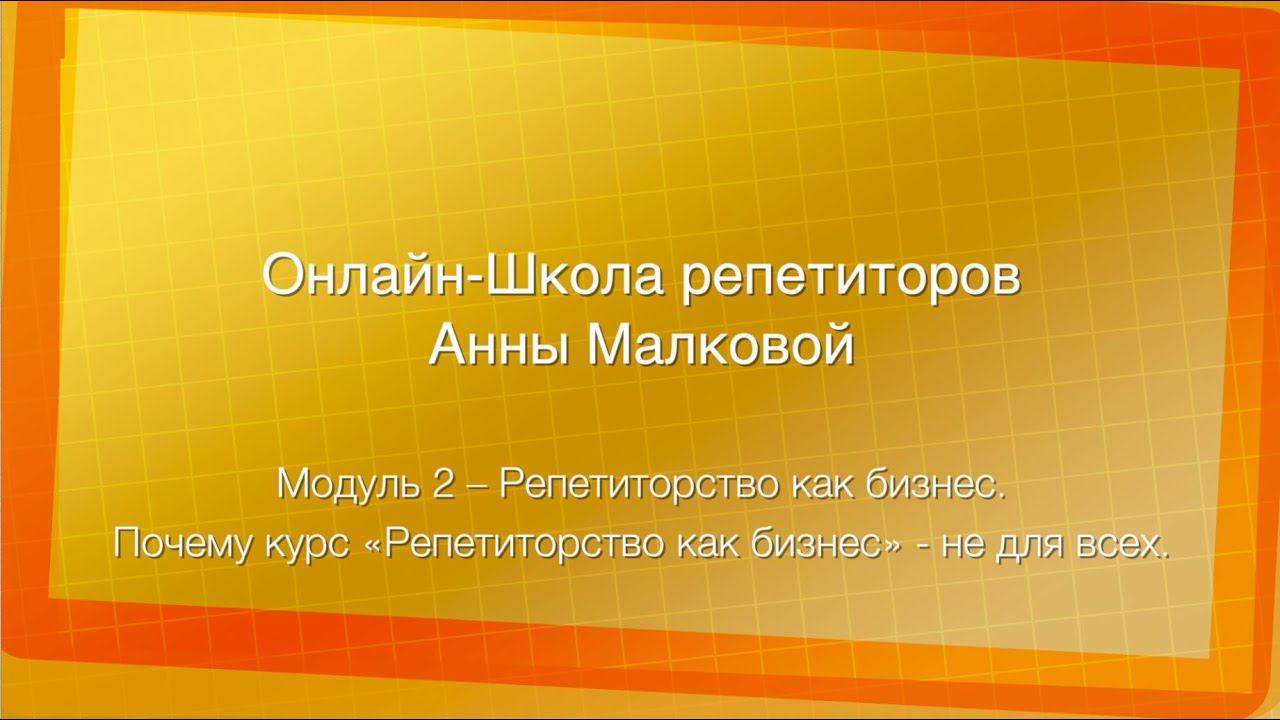 Онлайн-Школа репетиторов
Анны Малковой

Модуль 2 – Репетиторство как бизнес.
Почему курс «Репетиторство как бизнес» - не для всех.